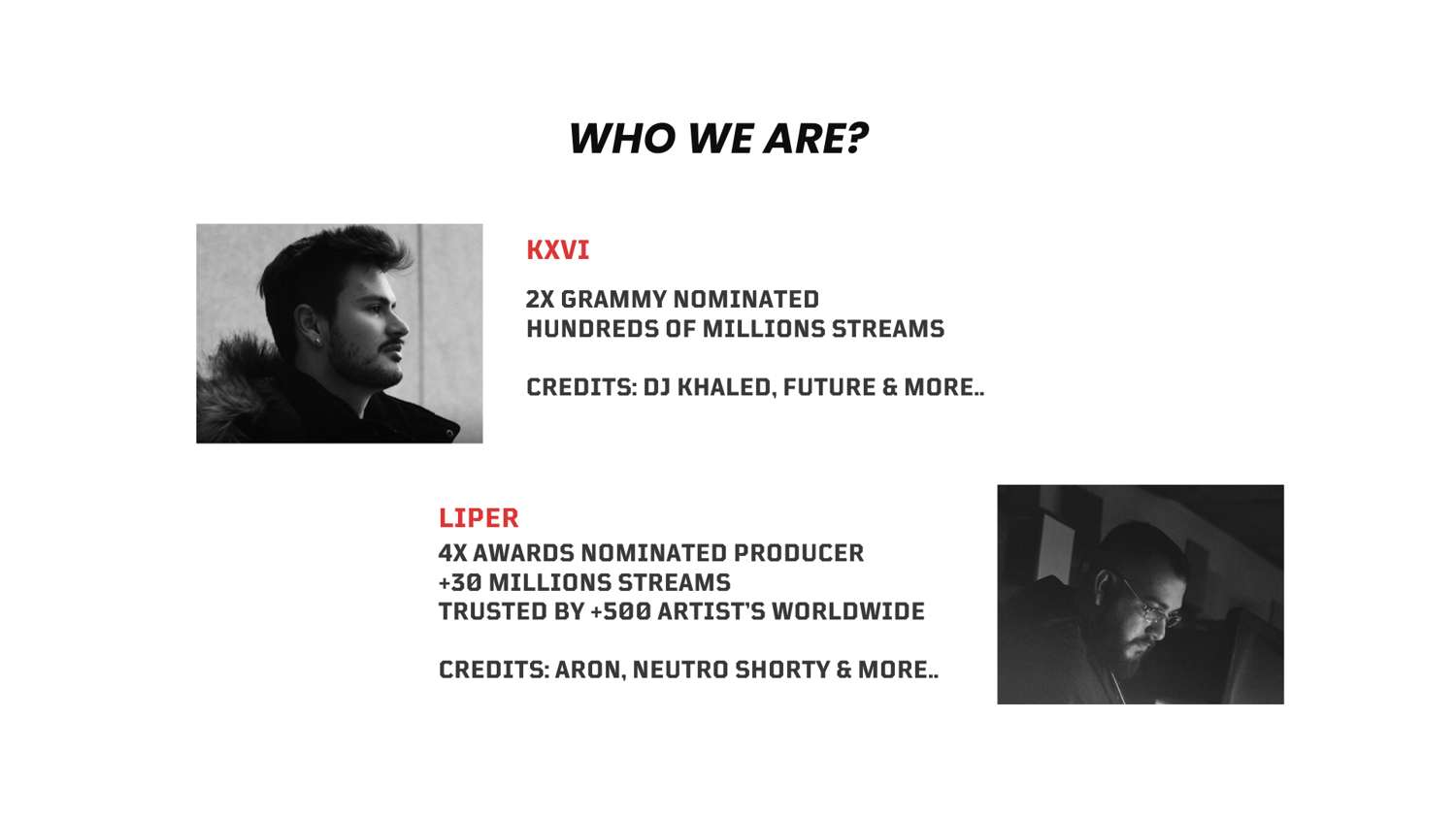 WHO WE ARE?

KXVI

2X GRAMMY NOMINATED
HUNDREDS OF MILLIONS STREAMS

CREDITS: DJ KHALED, FUTURE & MORE..

LIPER
4X AWARDS NOMINATED PRODUCER
+30 MILLIONS STREAMS
TRUSTED BY +500 ARTIST'S WORLDWIDE

CREDITS: ARON, NEUTRO SHORTY & MORE..